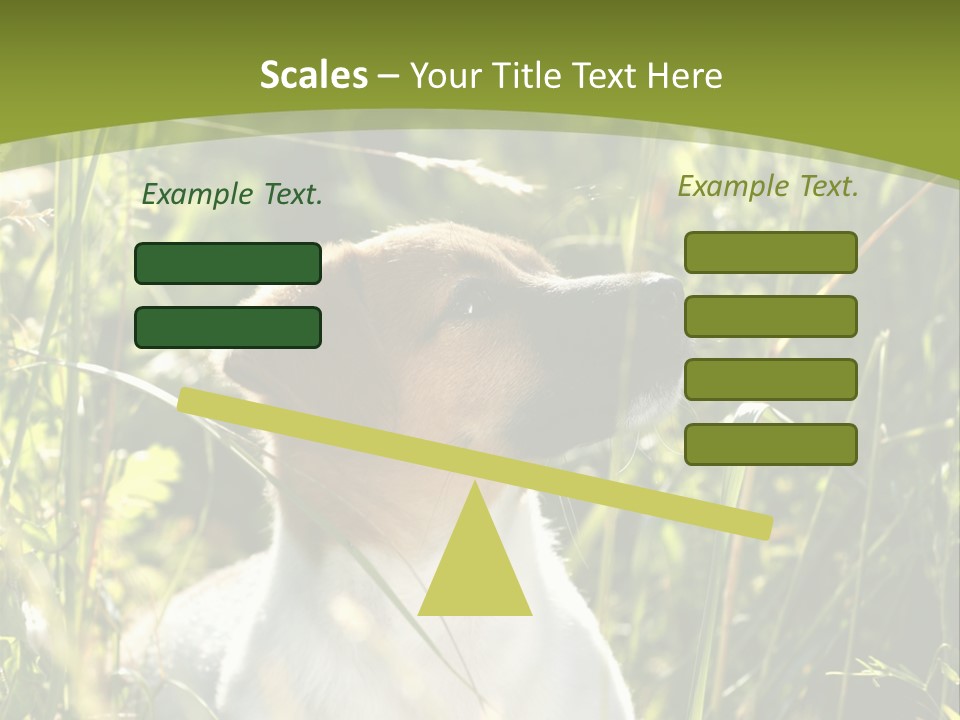 Scales – Your Title Text Here

Example Text.

Example Text.